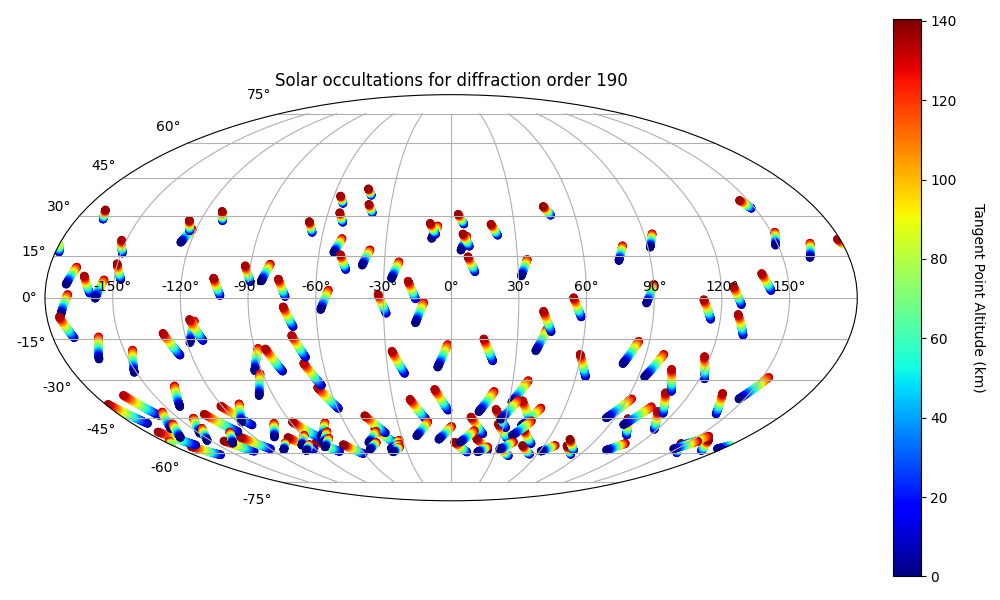 Solar occultations for diffraction order 190

75°
60°
45°
30°
15°
0°
-15°
-30°
-45°
-60°
-75°

-150° -120° -90° -60° -30° 0° 30° 60° 90° 120° 150°

140
120
100
80
60
40
20
0

Tangent Point Altitude (km)